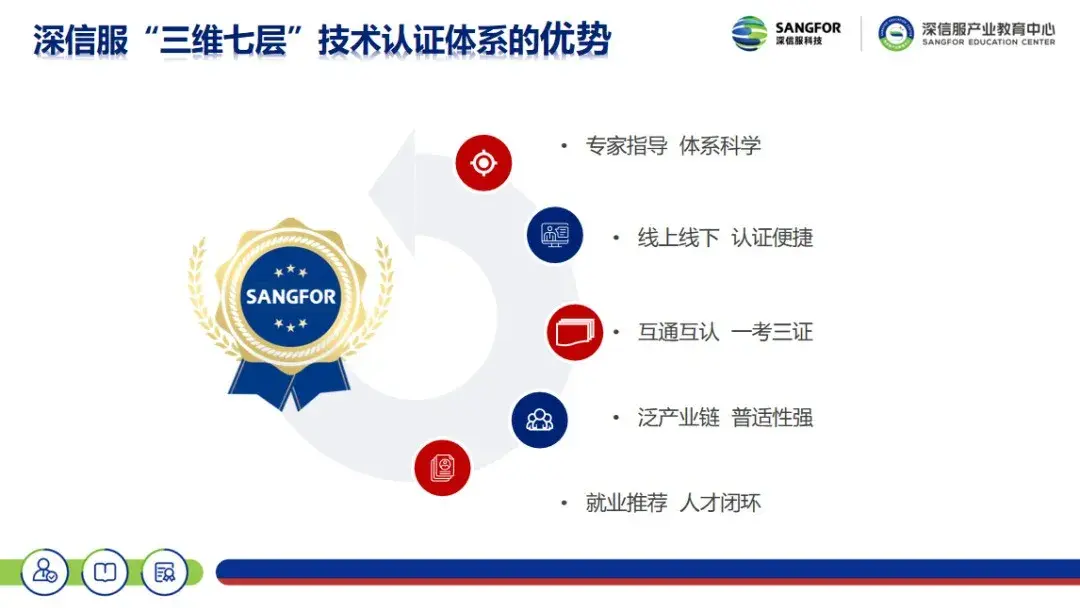 深信服“三维七层”技术认证体系的优势

SANGFOR 深信服科技

深信服产业教育中心 SANGFOR EDUCATION CENTER

SANGFOR

• 专家指导 体系科学

• 线上线下 认证便捷

• 互通互认 一考三证

• 泛产业链 普适性强

• 就业推荐 人才闭环